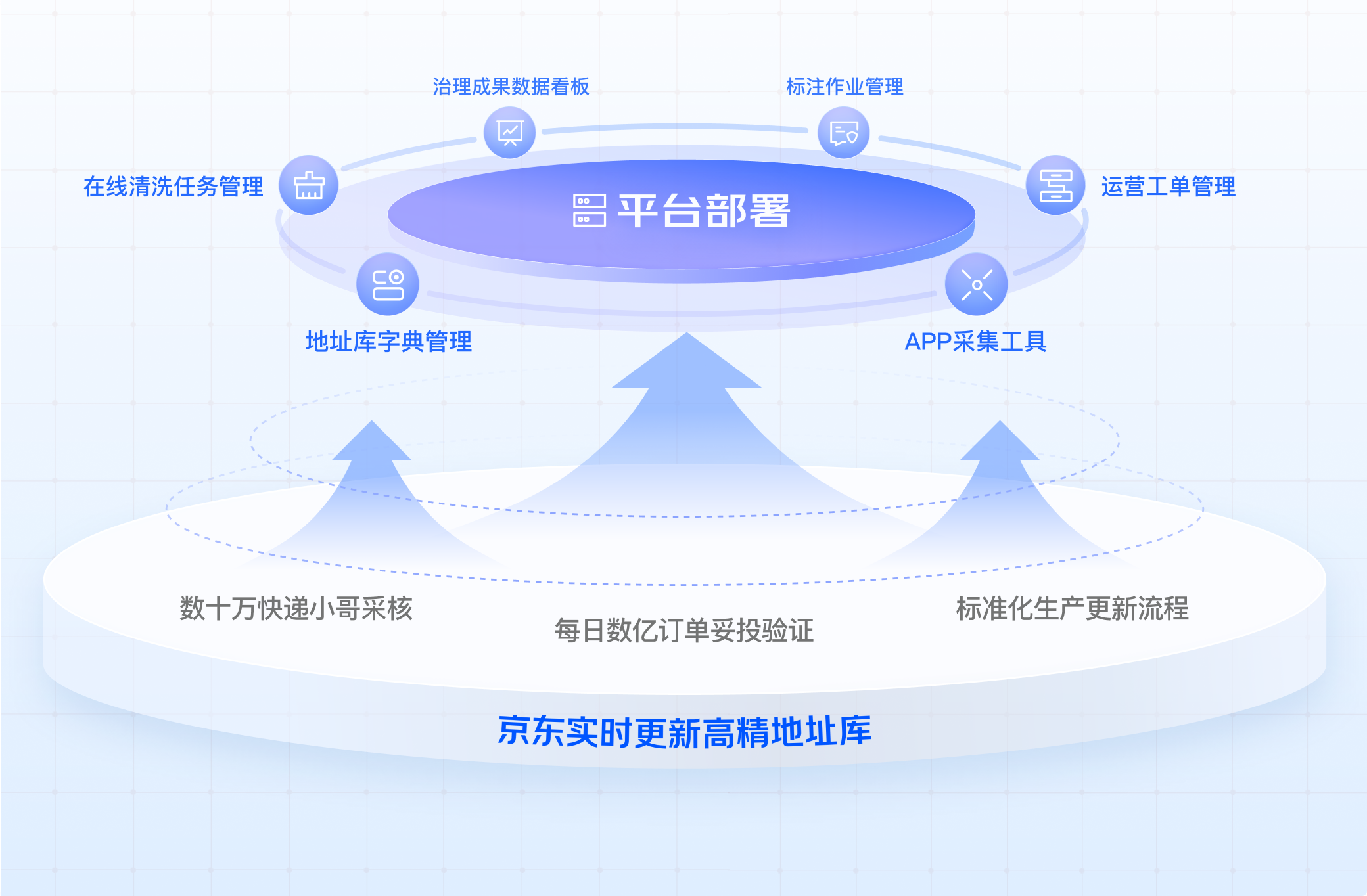 治理成果数据看板

标注作业管理

在线清洗任务管理

平台部署

运营工单管理

地址库字典管理

APP采集工具

数十万快递小哥采核

每日数亿订单妥投验证

标准化生产更新流程

京东实时更新高精地址库